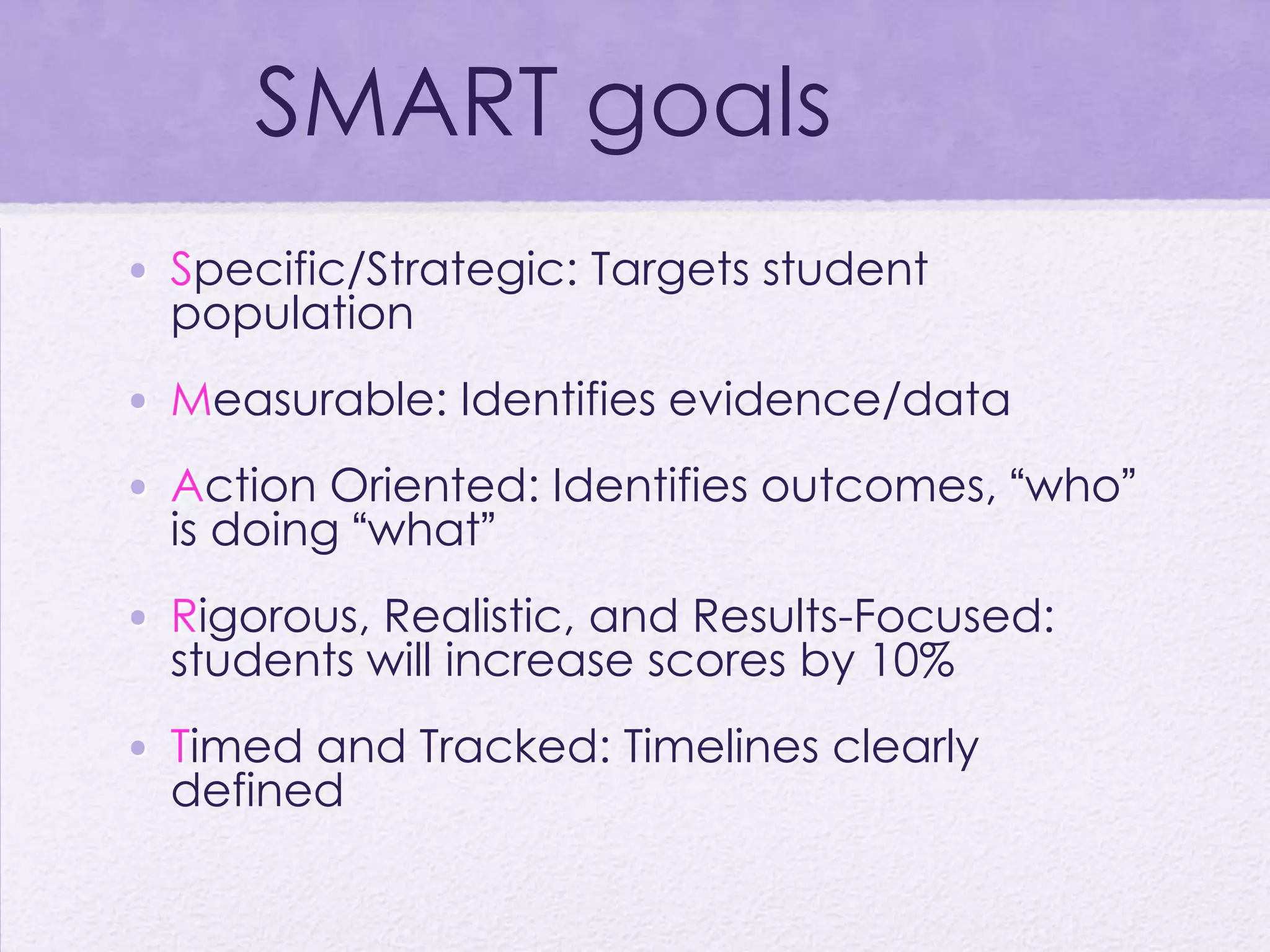 SMART goals

• Specific/Strategic: Targets student population

• Measurable: Identifies evidence/data

• Action Oriented: Identifies outcomes, “who” is doing “what”

• Rigorous, Realistic, and Results-Focused: students will increase scores by 10%

• Timed and Tracked: Timelines clearly defined